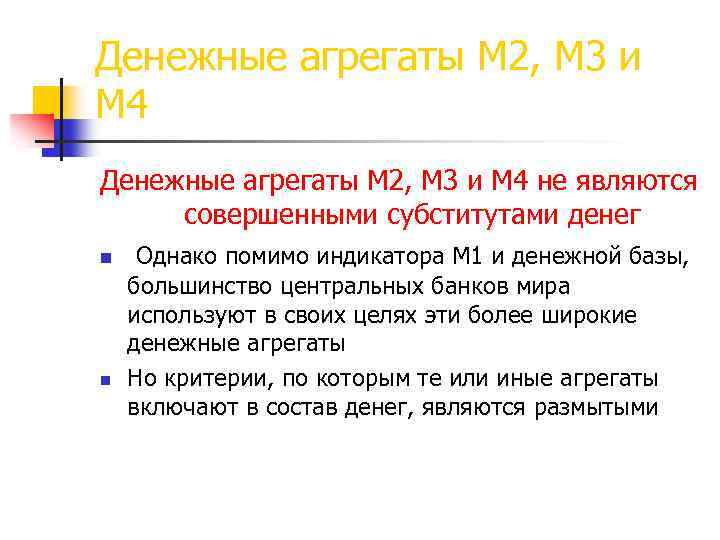 Денежные агрегаты М2, М3 и М4

Денежные агрегаты М2, М3 и М4 не являются совершенными субститутами денег

Однако помимо индикатора М1 и денежной базы, большинство центральных банков мира используют в своих целях эти более широкие денежные агрегаты

Но критерии, по которым те или иные агрегаты включают в состав денег, являются размытыми